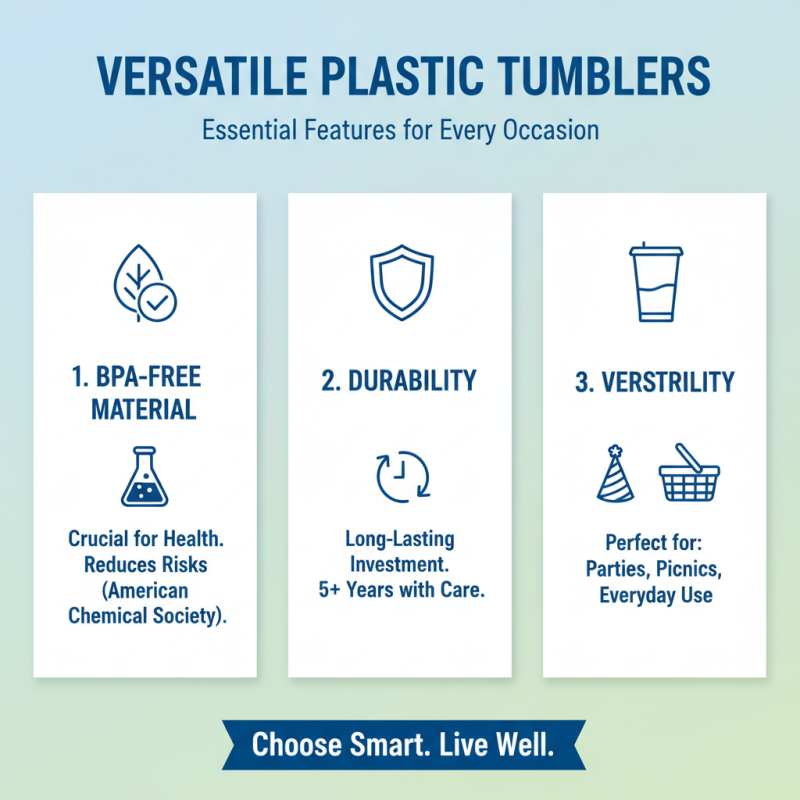 VERSATILE PLASTIC TUMBLERS

Essential Features for Every Occasion

1. BPA-FREE MATERIAL

Crucial for Health. Reduces Risks (American Chemical Society).

2. DURABILITY

Long-Lasting Investment. 5+ Years with Care.

3. VERSTRILITY

Perfect for: Parties, Picnics, Everyday Use

Choose Smart. Live Well.